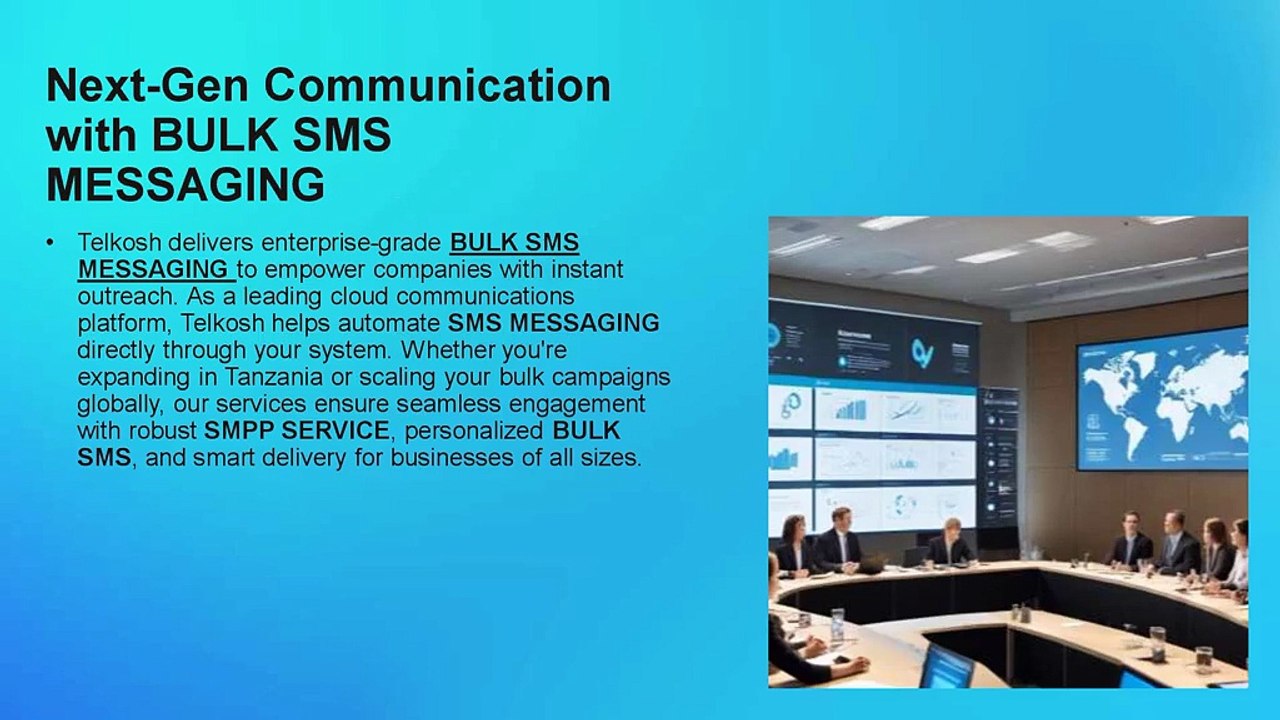 Next-Gen Communication with BULK SMS MESSAGING

• Telkosh delivers enterprise-grade BULK SMS MESSAGING to empower companies with instant outreach. As a leading cloud communications platform, Telkosh helps automate SMS MESSAGING directly through your system. Whether you're expanding in Tanzania or scaling your bulk campaigns globally, our services ensure seamless engagement with robust SMPP SERVICE, personalized BULK SMS, and smart delivery for businesses of all sizes.